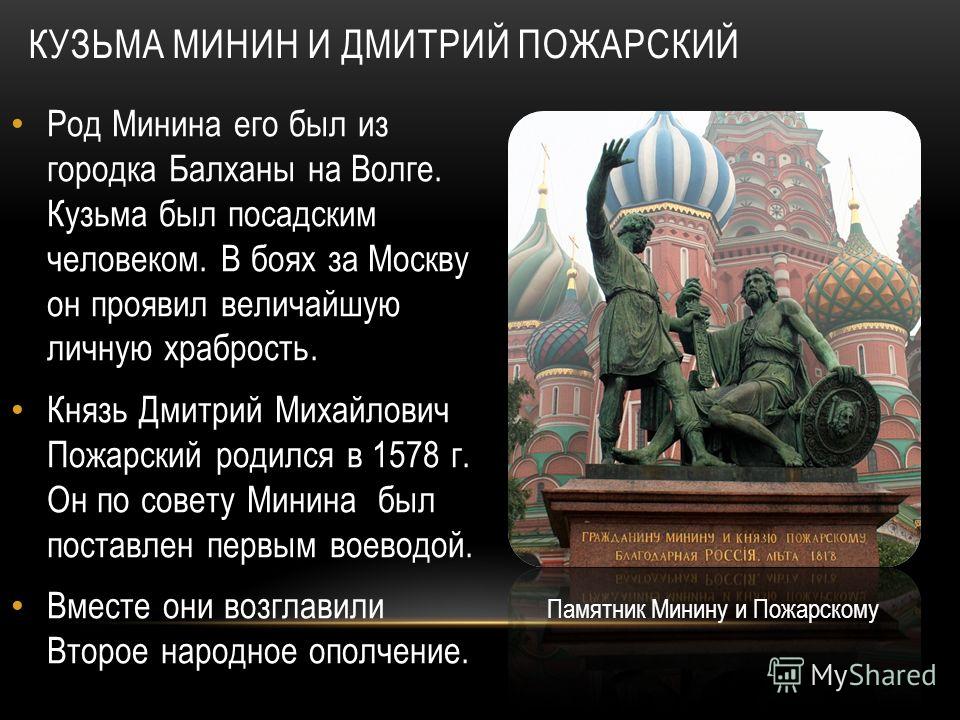 КУЗЬМА МИНИН И ДМИТРИЙ ПОЖАРСКИЙ

• Род Минина его был из городка Балханы на Волге. Кузьма был посадским человеком. В боях за Москву он проявил величайшую личную храбрость.

• Князь Дмитрий Михайлович Пожарский родился в 1578 г. Он по совету Минина был поставлен первым воеводой.

• Вместе они возглавили Второе народное ополчение.

ГРАЖДАНИНУ МИНИНУ И КНЯЗЮ ПОЖАРСКОМУ БЛАГОДАРНАЯ РОССІЯ. ЛѢТА 1818

Памятник Минину и Пожарскому

MyShared